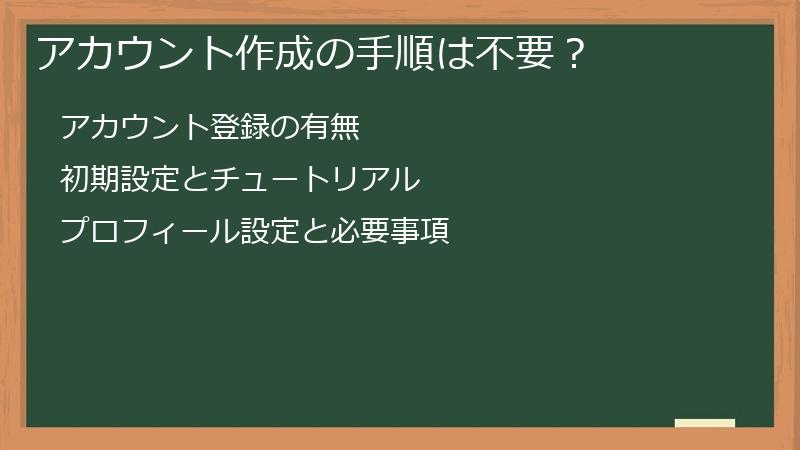 アカウント作成の手順は不要？

アカウント登録の有無

初期設定とチュートリアル

プロフィール設定と必要事項